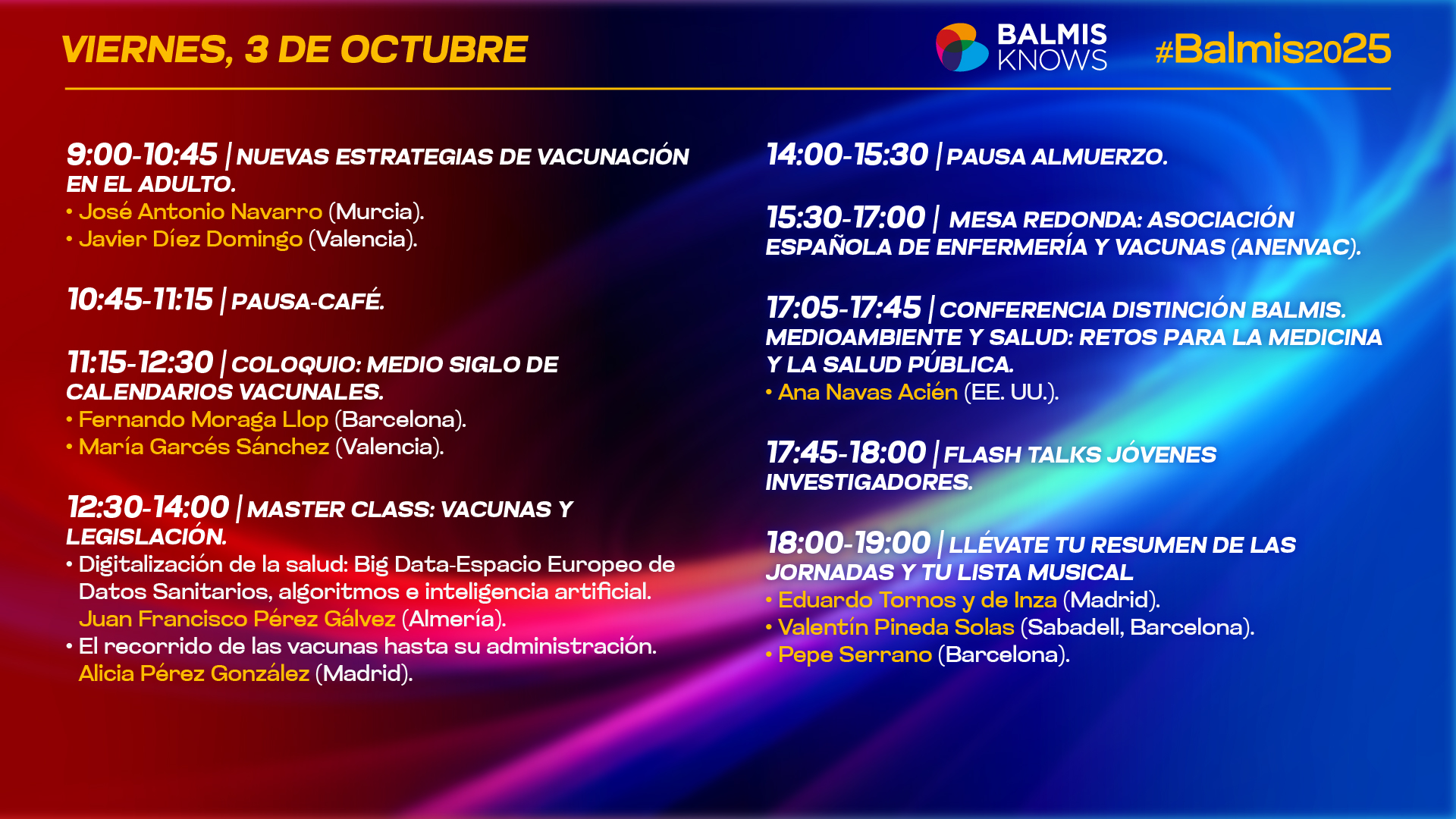 VIERNES, 3 DE OCTUBRE

BALMIS KNOWS

#Balmis2025

9:00-10:45 | NUEVAS ESTRATEGIAS DE VACUNACIÓN EN EL ADULTO.
• José Antonio Navarro (Murcia).
• Javier Díez Domingo (Valencia).

10:45-11:15 | PAUSA-CAFÉ.

11:15-12:30 | COLOQUIO: MEDIO SIGLO DE CALENDARIOS VACUNALES.
• Fernando Moraga Llop (Barcelona).
• María Garcés Sánchez (Valencia).

12:30-14:00 | MASTER CLASS: VACUNAS Y LEGISLACIÓN.
• Digitalización de la salud: Big Data-Espacio Europeo de Datos Sanitarios, algoritmos e inteligencia artificial. Juan Francisco Pérez Gálvez (Almería).
• El recorrido de las vacunas hasta su administración. Alicia Pérez González (Madrid).

14:00-15:30 | PAUSA ALMUERZO.

15:30-17:00 | MESA REDONDA: ASOCIACIÓN ESPAÑOLA DE ENFERMERÍA Y VACUNAS (ANENVAC).

17:05-17:45 | CONFERENCIA DISTINCIÓN BALMIS. MEDIOAMBIENTE Y SALUD: RETOS PARA LA MEDICINA Y LA SALUD PÚBLICA.
• Ana Navas Acién (EE. UU.).

17:45-18:00 | FLASH TALKS JÓVENES INVESTIGADORES.

18:00-19:00 | LLÉVATE TU RESUMEN DE LAS JORNADAS Y TU LISTA MUSICAL
• Eduardo Tornos y de Inza (Madrid).
• Valentín Pineda Solas (Sabadell, Barcelona).
• Pepe Serrano (Barcelona).